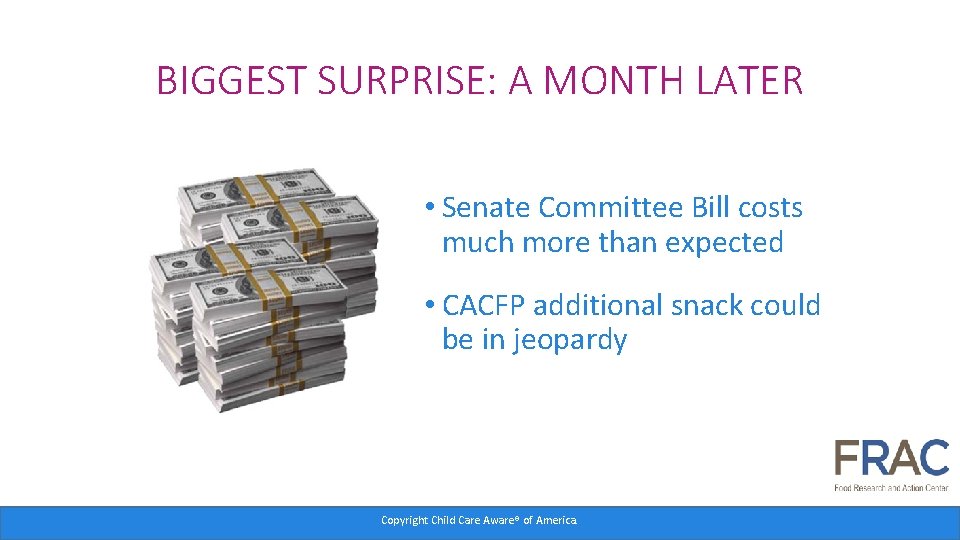 BIGGEST SURPRISE: A MONTH LATER

• Senate Committee Bill costs much more than expected

• CACFP additional snack could be in jeopardy

FRAC
Food Research and Action Center

Copyright Child Care Aware® of America